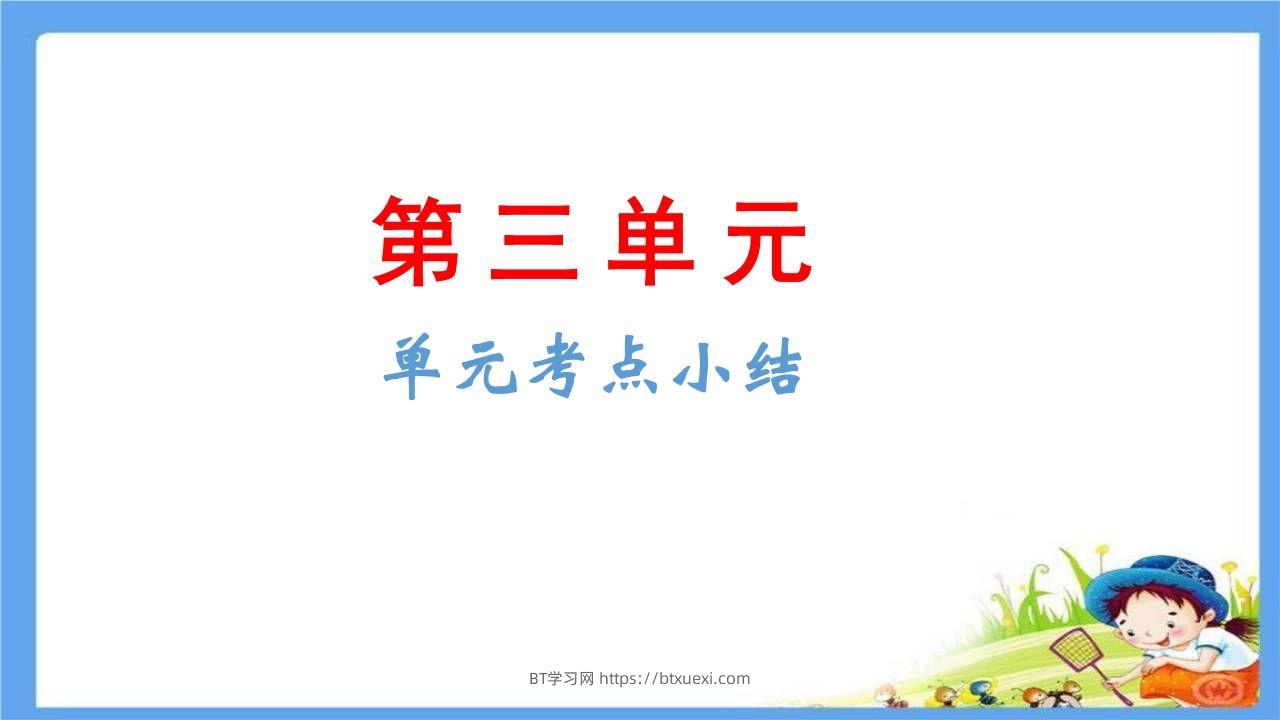 第三单元

单元考点小结

BT学习网 https://btxuexi.com